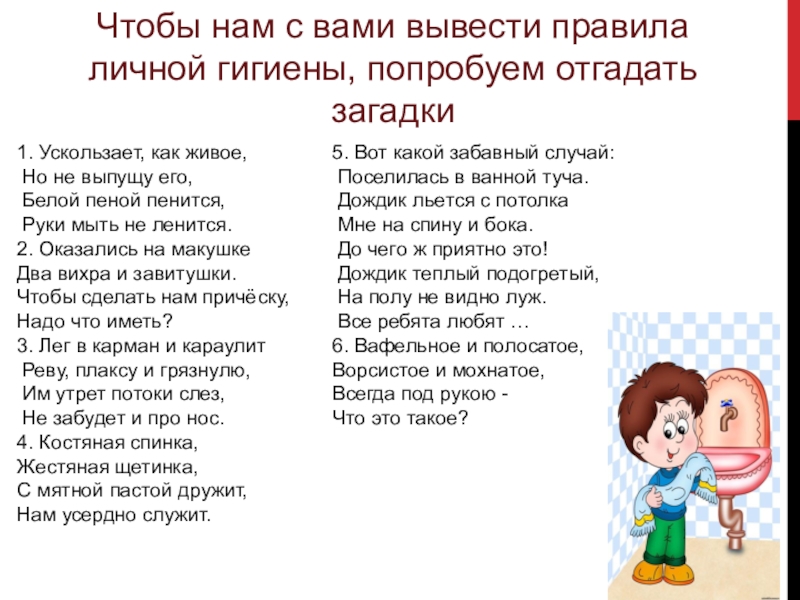 Чтобы нам с вами вывести правила личной гигиены, попробуем отгадать загадки

1. Ускользает, как живое,
Но не выпущу его,
Белой пеной пенится,
Руки мыть не ленится.
2. Оказались на макушке
Два вихра и завитушки.
Чтобы сделать нам причёску,
Надо что иметь?
3. Лег в карман и караулит
Реву, плаксу и грязнулю,
Им утрет потоки слез,
Не забудет и про нос.
4. Костяная спинка,
Жестяная щетинка,
С мятной пастой дружит,
Нам усердно служит.

5. Вот какой забавный случай:
Поселилась в ванной туча.
Дождик льется с потолка
Мне на спину и бока.
До чего ж приятно это!
Дождик теплый подогретый,
На полу не видно луж.
Все ребята любят …
6. Вафельное и полосатое,
Ворсистое и мохнатое,
Всегда под рукою -
Что это такое?